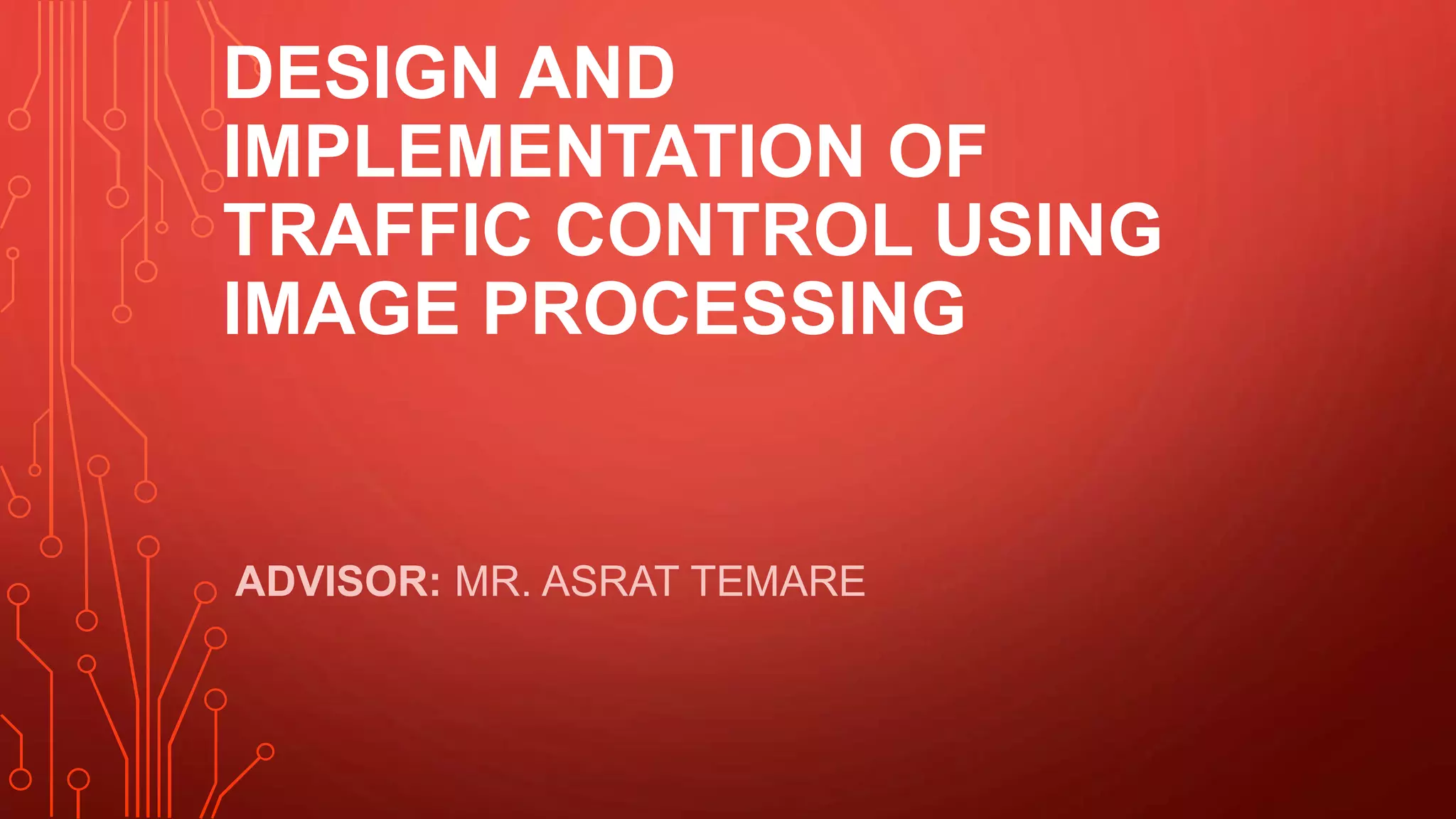 DESIGN AND IMPLEMENTATION OF TRAFFIC CONTROL USING IMAGE PROCESSING

ADVISOR: MR. ASRAT TEMARE